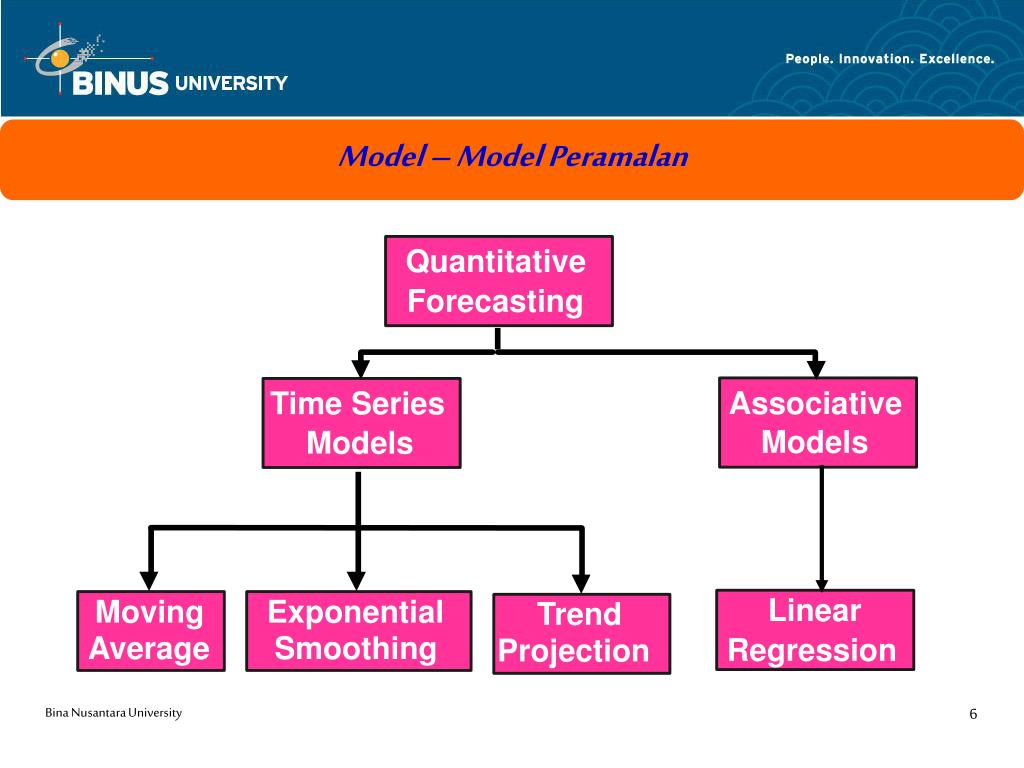 BINUS UNIVERSITY

People. Innovation. Excellence.

Model – Model Peramalan

Quantitative Forecasting

Time Series Models

Associative Models

Moving Average

Exponential Smoothing

Trend Projection

Linear Regression

Bina Nusantara University

6